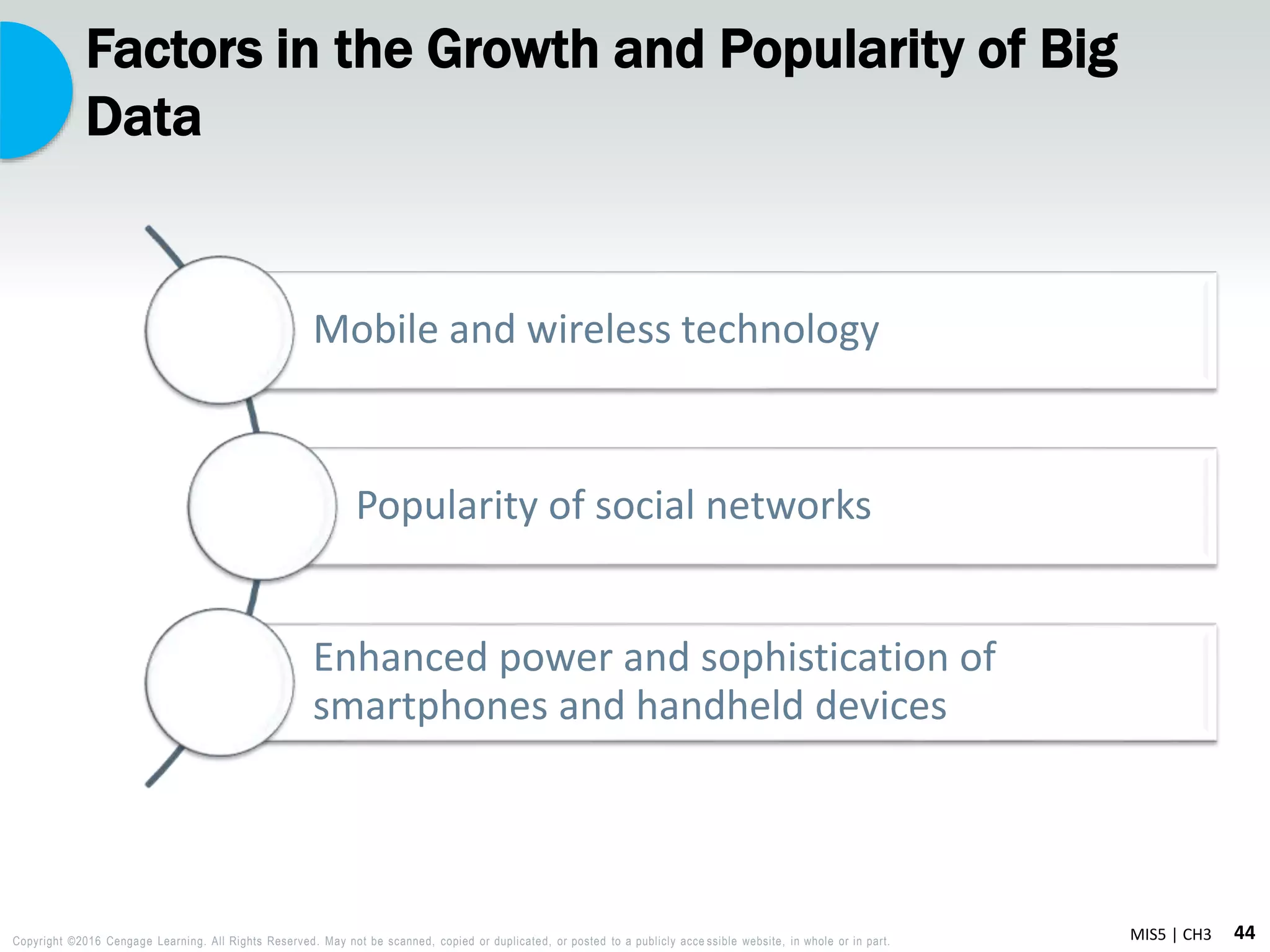 Factors in the Growth and Popularity of Big Data

Mobile and wireless technology

Popularity of social networks

Enhanced power and sophistication of smartphones and handheld devices

Copyright ©2016 Cengage Learning. All Rights Reserved. May not be scanned, copied or duplicated, or posted to a publicly accessible website, in whole or in part.

MIS5 | CH3 44